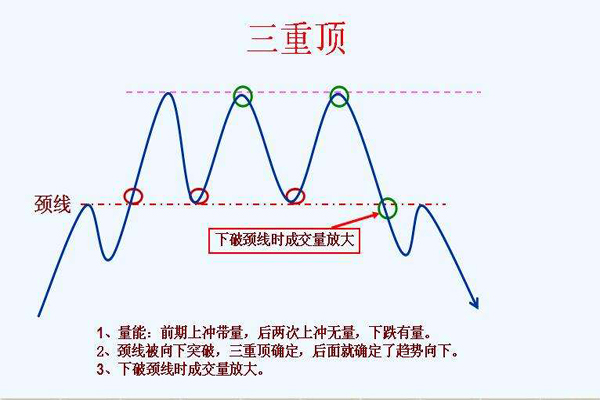 三重顶

颈线

下破颈线时成交量放大

1、量能：前期上冲带量，后两次上冲无量，下跌有量。
2、颈线被向下突破，三重顶确定，后面就确定了趋势向下。
3、下破颈线时成交量放大。